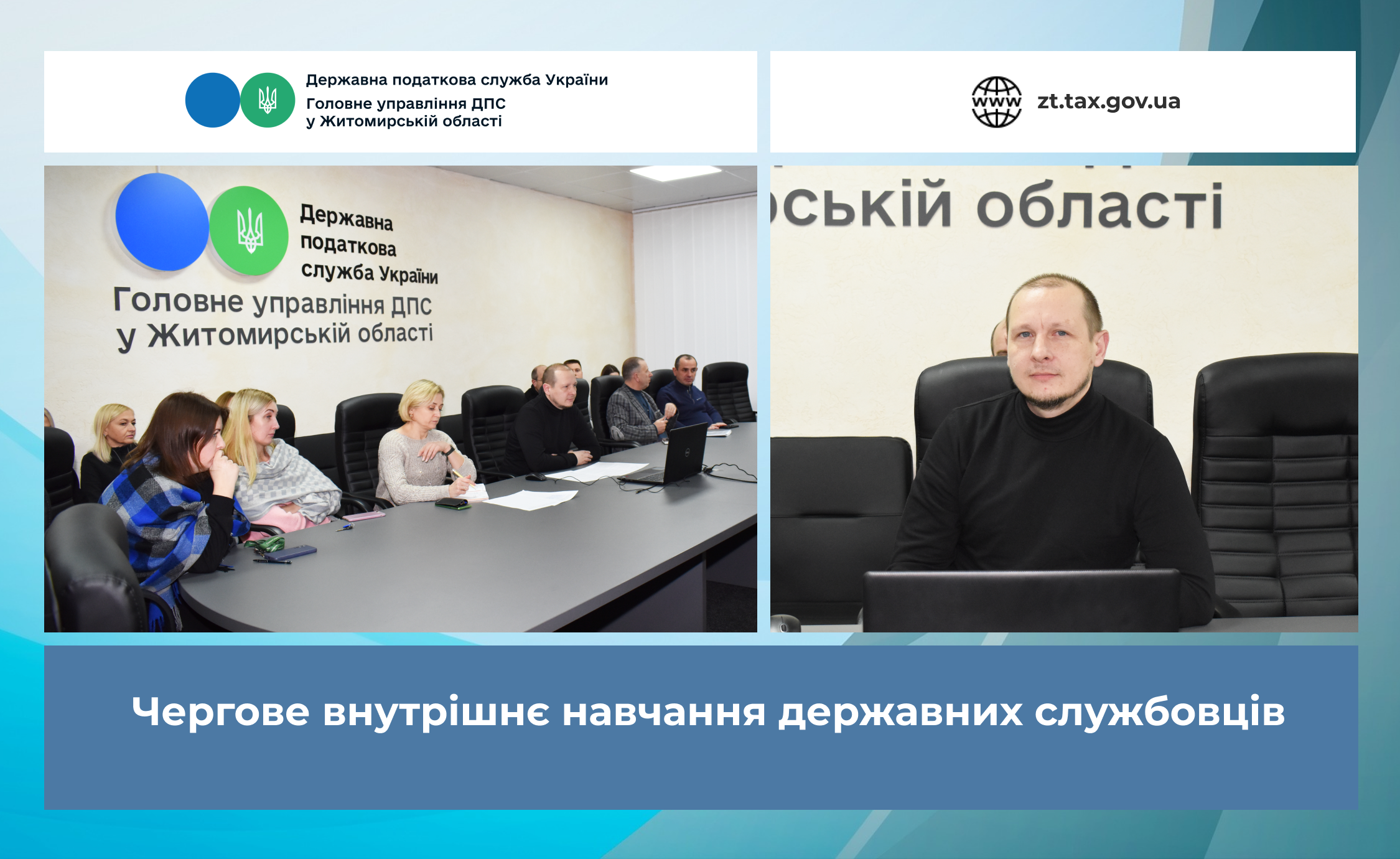 Державна податкова служба України
Головне управління ДПС
у Житомирській області

www zt.tax.gov.ua

Державна податкова служба України
Головне управління ДПС
у Житомирській області

ській області

Чергове внутрішнє навчання державних службовців